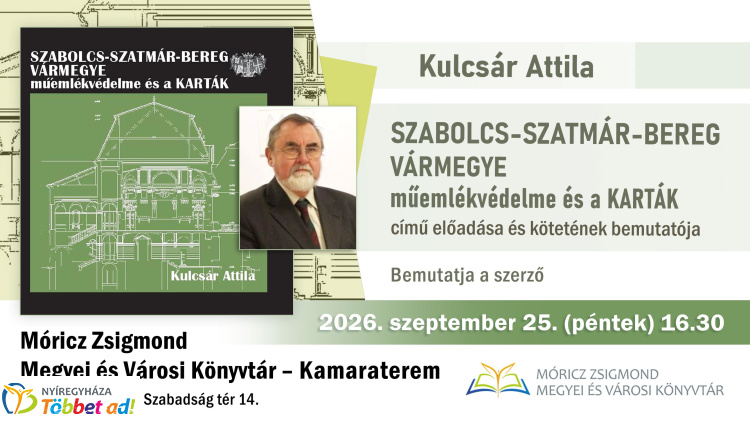 SZABOLCS-SZATMÁR-BEREG VÁRMEGYE
műemlékvédelme és a KARTÁK

Kulcsár Attila

Kulcsár Attila

SZABOLCS-SZATMÁR-BEREG VÁRMEGYE
műemlékvédelme és a KARTÁK
című előadása és kötetének bemutatója

Bemutatja a szerző

2026. szeptember 25. (péntek) 16.30

Móricz Zsigmond
Megyei és Városi Könyvtár – Kamaraterem

NYÍREGYHÁZA
Többet ad!

Szabadság tér 14.

MÓRICZ ZSIGMOND
MEGYEI ÉS VÁROSI KÖNYVTÁR